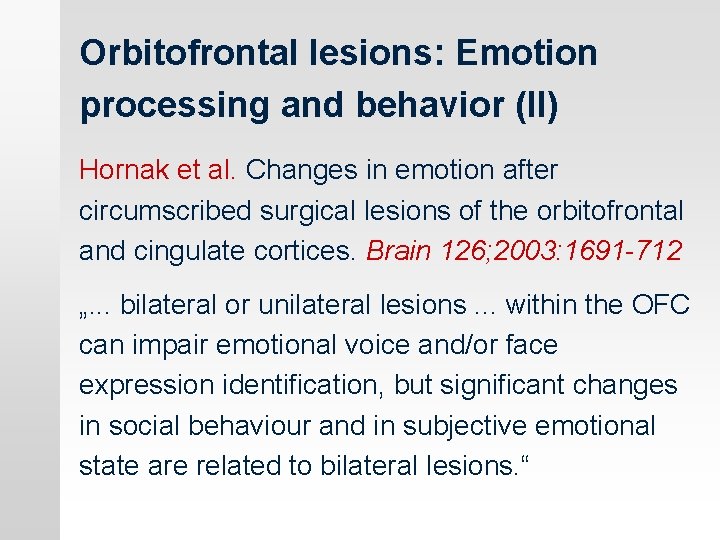 Orbitofrontal lesions: Emotion processing and behavior (II)

Hornak et al. Changes in emotion after circumscribed surgical lesions of the orbitofrontal and cingulate cortices. Brain 126;2003:1691-712

„... bilateral or unilateral lesions ... within the OFC can impair emotional voice and/or face expression identification, but significant changes in social behaviour and in subjective emotional state are related to bilateral lesions.“